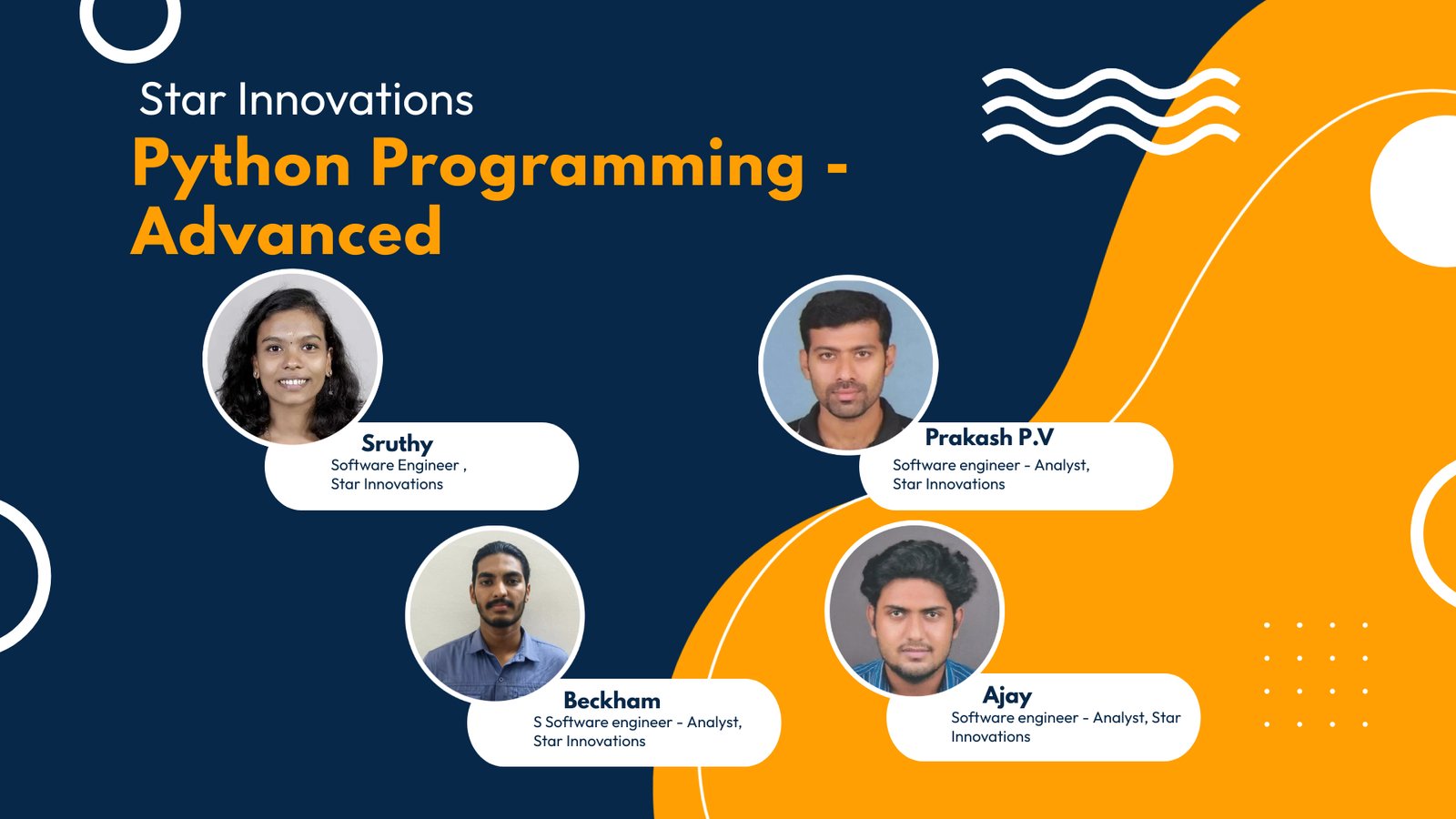 Star Innovations

Python Programming - Advanced

Sruthy
Software Engineer , Star Innovations

Prakash P.V
Software engineer - Analyst, Star Innovations

Beckham
S Software engineer - Analyst, Star Innovations

Ajay
Software engineer - Analyst, Star Innovations